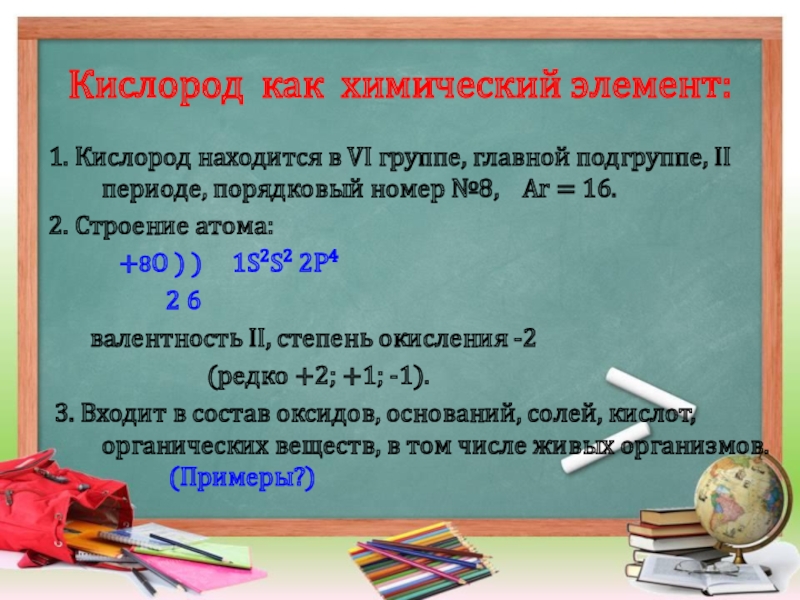 Кислород как химический элемент:

1. Кислород находится в VI группе, главной подгруппе, II периоде, порядковый номер №8, Ar = 16.

2. Строение атома:

+8O ) ) $1S^2S^2 2P^4$

2 6

валентность II, степень окисления -2

(редко +2; +1; -1).

3. Входит в состав оксидов, оснований, солей, кислот, органических веществ, в том числе живых организмов.

(Примеры?)